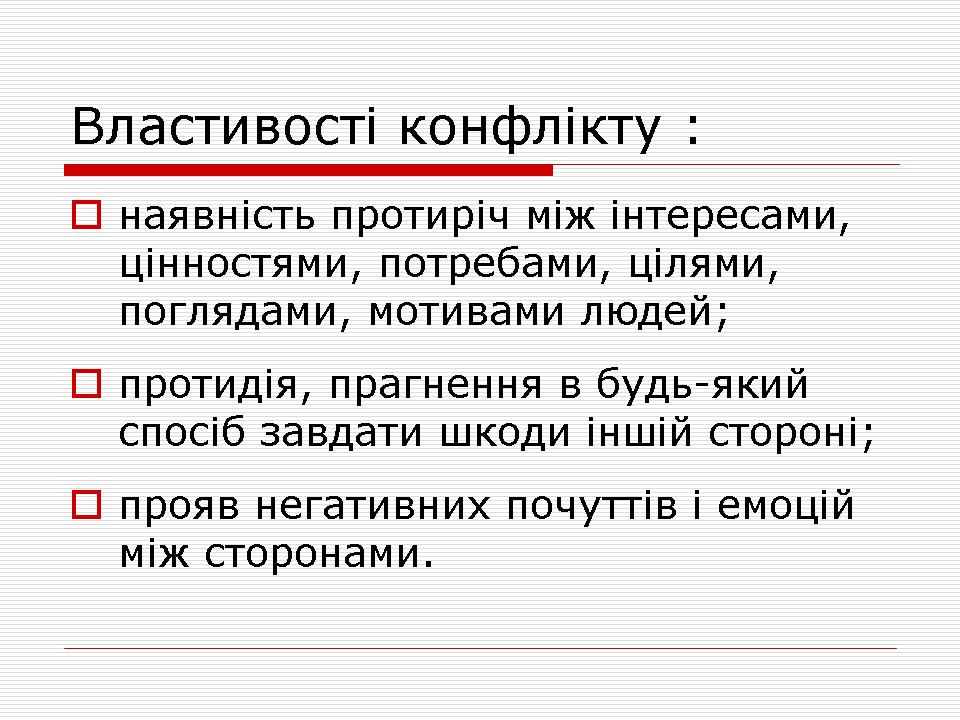 Властивості конфлікту :

наявність протиріч між інтересами, цінностями, потребами, цілями, поглядами, мотивами людей;

протидія, прагнення в будь-який спосіб завдати шкоди іншій стороні;

прояв негативних почуттів і емоцій між сторонами.